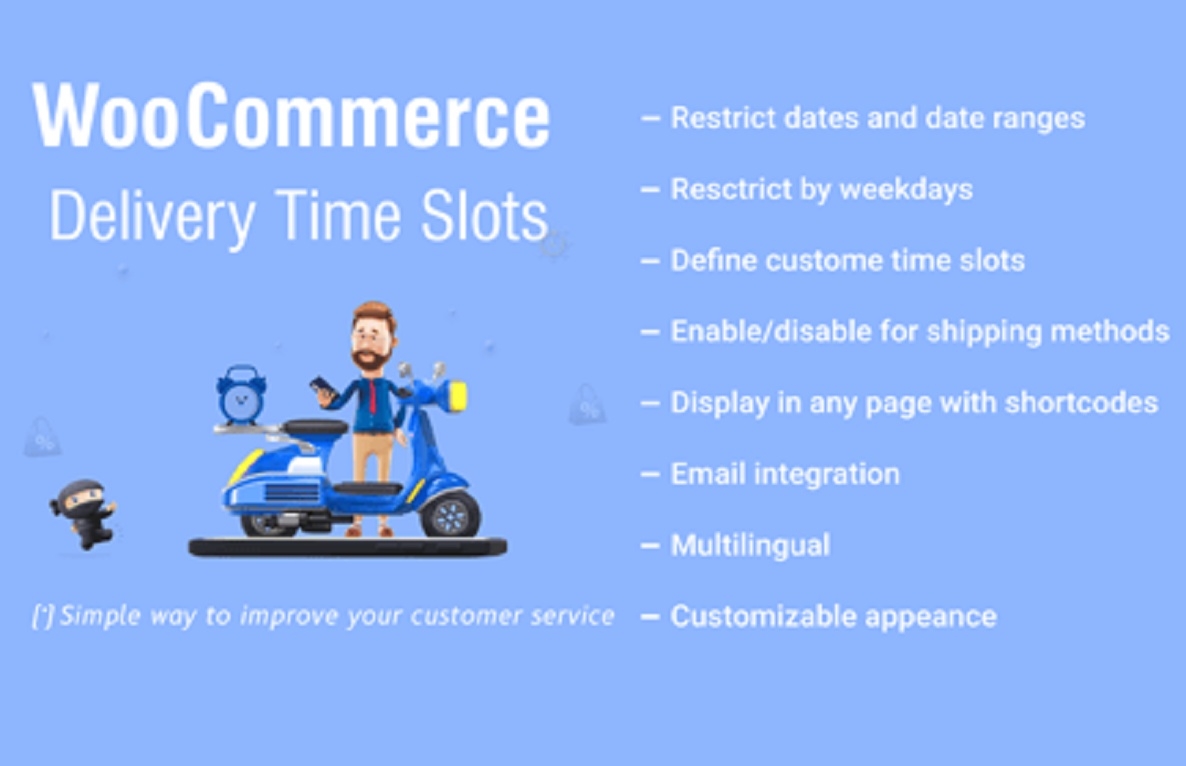 WooCommerce
Delivery Time Slots

[*] Simple way to improve your customer service

– Restrict dates and date ranges

– Resctrict by weekdays

– Define custome time slots

– Enable/disable for shipping methods

– Display in any page with shortcodes

– Email integration

– Multilingual

– Customizable appeance